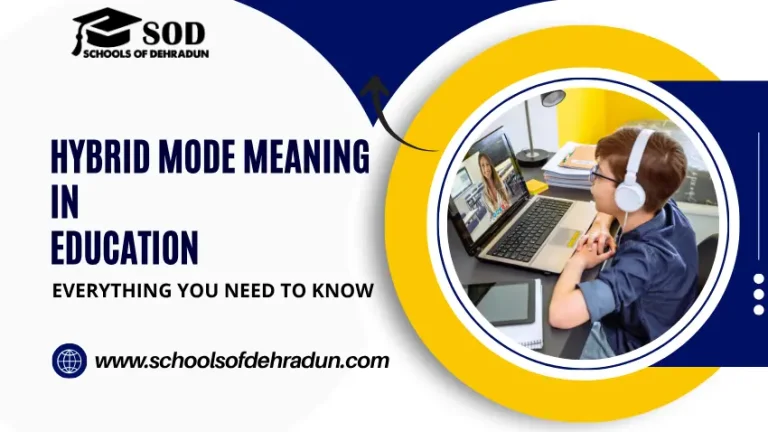 SOD
SCHOOLS OF DEHRADUN

HYBRID MODE MEANING IN EDUCATION

EVERYTHING YOU NEED TO KNOW

www.schoolsofdehradun.com